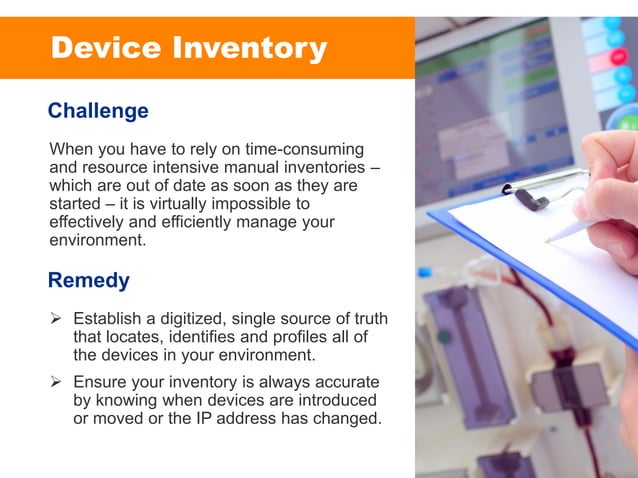 Device Inventory

Challenge

When you have to rely on time-consuming and resource intensive manual inventories – which are out of date as soon as they are started – it is virtually impossible to effectively and efficiently manage your environment.

Remedy

➢ Establish a digitized, single source of truth that locates, identifies and profiles all of the devices in your environment.

➢ Ensure your inventory is always accurate by knowing when devices are introduced or moved or the IP address has changed.